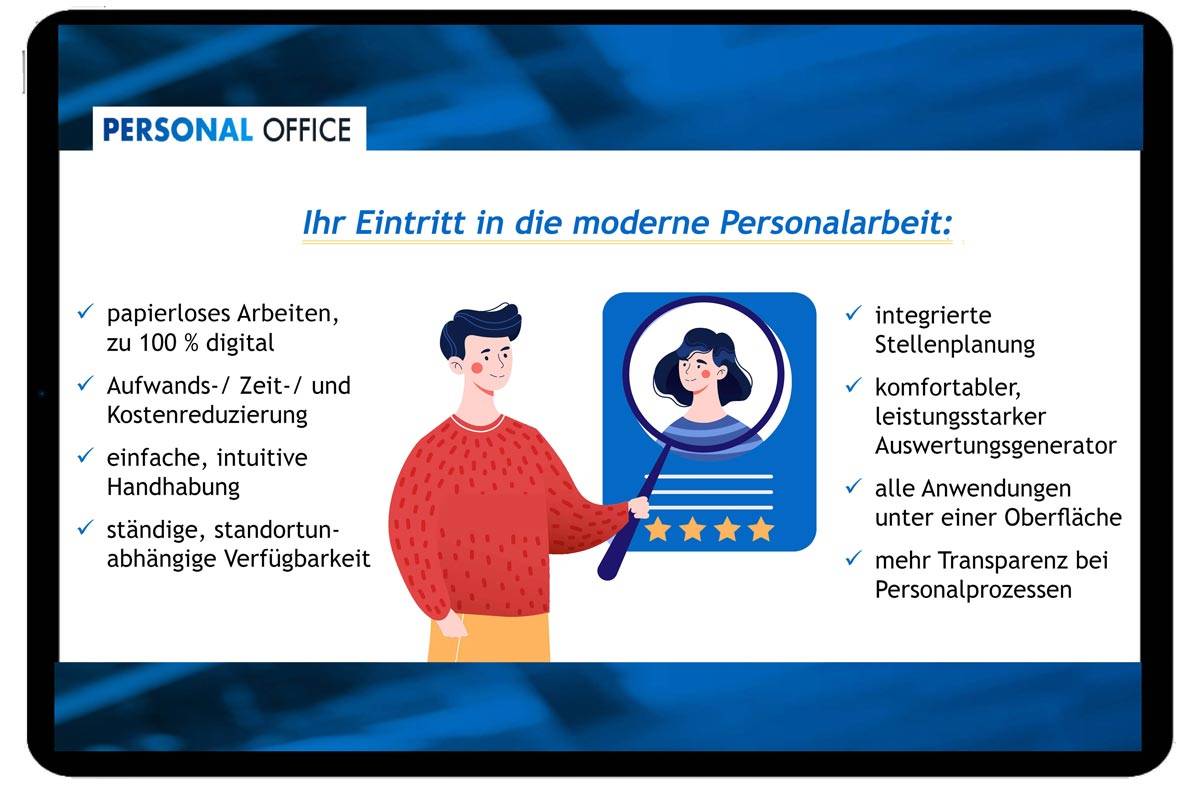 PERSONAL OFFICE

Ihr Eintritt in die moderne Personalarbeit:

✓ papierloses Arbeiten, zu 100 % digital

✓ Aufwands-/ Zeit-/ und Kostenreduzierung

✓ einfache, intuitive Handhabung

✓ ständige, standortunabhängige Verfügbarkeit

✓ integrierte Stellenplanung

✓ komfortabler, leistungsstarker Auswertungsgenerator

✓ alle Anwendungen unter einer Oberfläche

✓ mehr Transparenz bei Personalprozessen